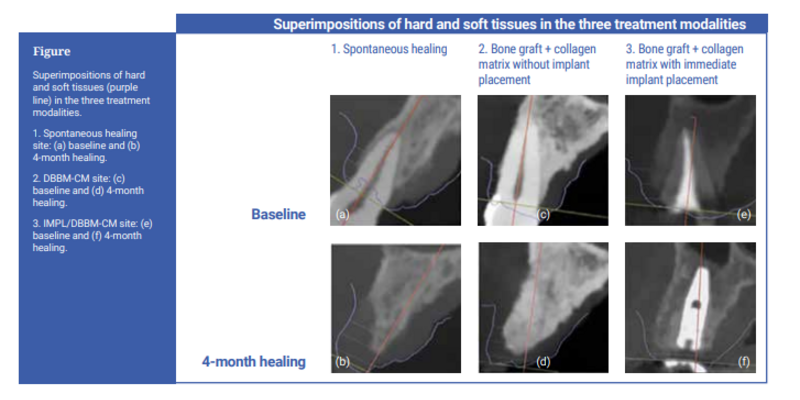 Superimpositions of hard and soft tissues in the three treatment modalities

Figure

Superimpositions of hard and soft tissues (purple line) in the three treatment modalities.

1. Spontaneous healing site: (a) baseline and (b) 4-month healing.

2. DBBM-CM site: (c) baseline and (d) 4-month healing.

3. IMPL/DBBM-CM site: (e) baseline and (f) 4-month healing.

1. Spontaneous healing

2. Bone graft + collagen matrix without implant placement

3. Bone graft + collagen matrix with immediate implant placement

Baseline

(a)

(c)

(e)

4-month healing

(b)

(d)

(f)